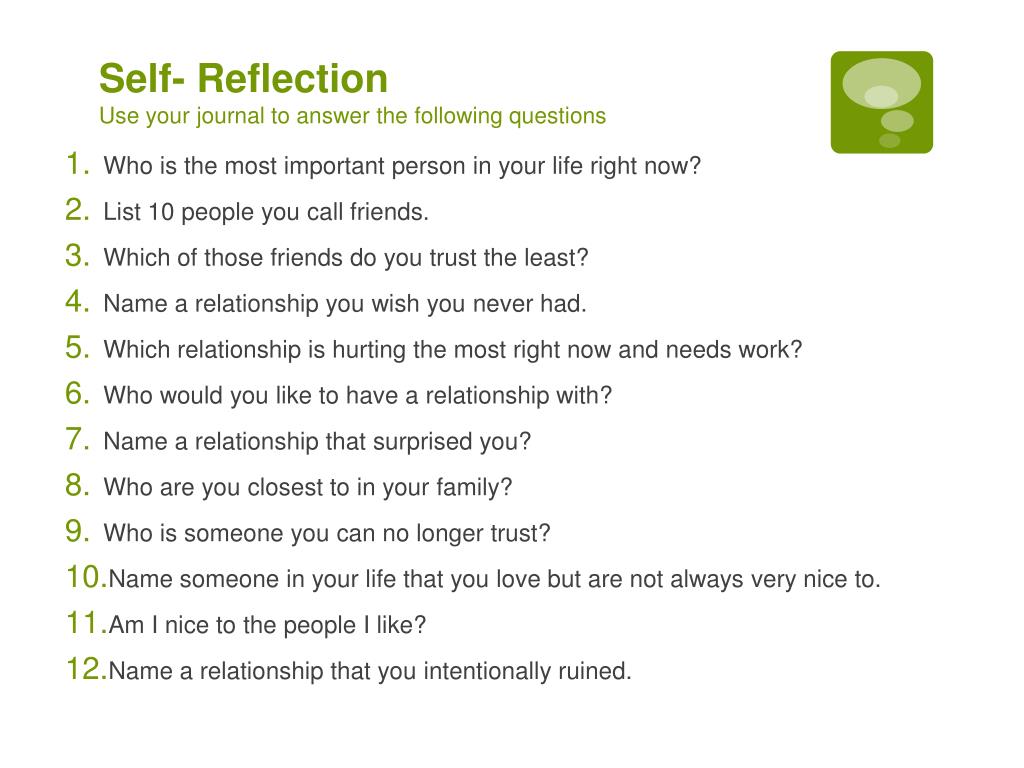 Self- Reflection
Use your journal to answer the following questions

1. Who is the most important person in your life right now?
2. List 10 people you call friends.
3. Which of those friends do you trust the least?
4. Name a relationship you wish you never had.
5. Which relationship is hurting the most right now and needs work?
6. Who would you like to have a relationship with?
7. Name a relationship that surprised you?
8. Who are you closest to in your family?
9. Who is someone you can no longer trust?
10. Name someone in your life that you love but are not always very nice to.
11. Am I nice to the people I like?
12. Name a relationship that you intentionally ruined.